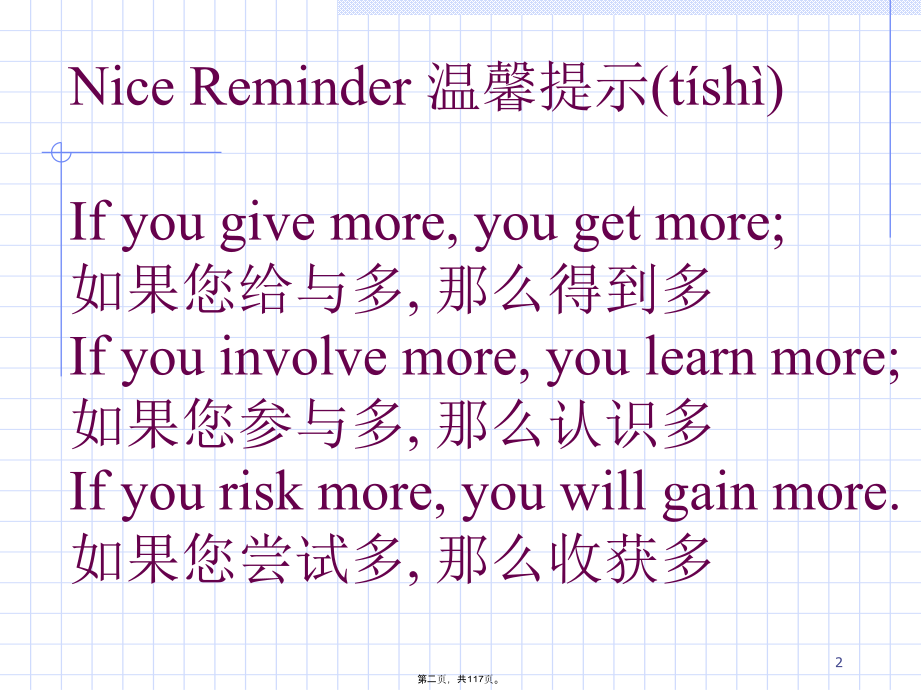 Nice Reminder 温馨提示(tíshì)

If you give more, you get more;
如果您给与多, 那么得到多
If you involve more, you learn more;
如果您参与多, 那么认识多
If you risk more, you will gain more.
如果您尝试多, 那么收获多

2

第二页，共117页。